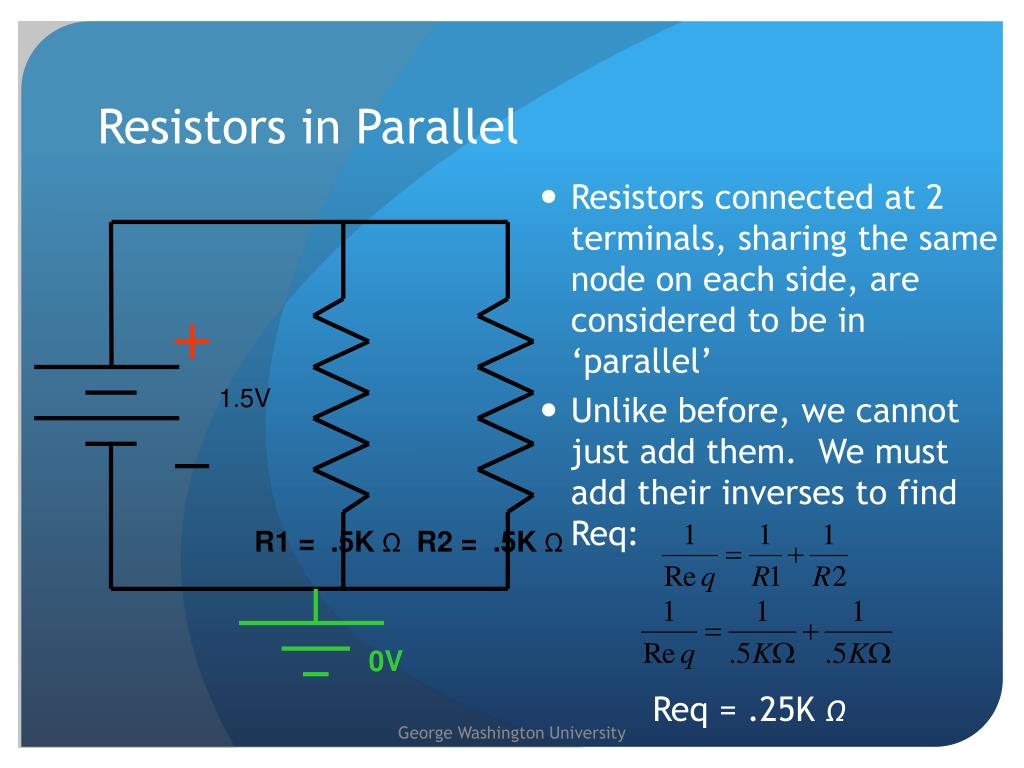 Resistors in Parallel

+

1.5V

−

R1 = .5K Ω R2 = .5K Ω

0V

• Resistors connected at 2 terminals, sharing the same node on each side, are considered to be in 'parallel'

• Unlike before, we cannot just add them. We must add their inverses to find Req: $\frac{1}{\mathrm{Re}\,q} = \frac{1}{R1} + \frac{1}{R2}$

$\frac{1}{\mathrm{Re}\,q} = \frac{1}{.5K\Omega} + \frac{1}{.5K\Omega}$

Req = .25K Ω

George Washington University